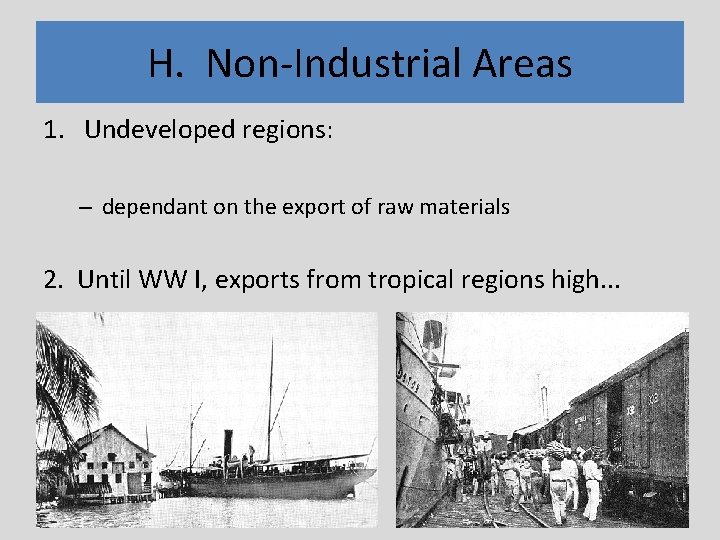 H. Non-Industrial Areas

1. Undeveloped regions:

– dependant on the export of raw materials

2. Until WW I, exports from tropical regions high...